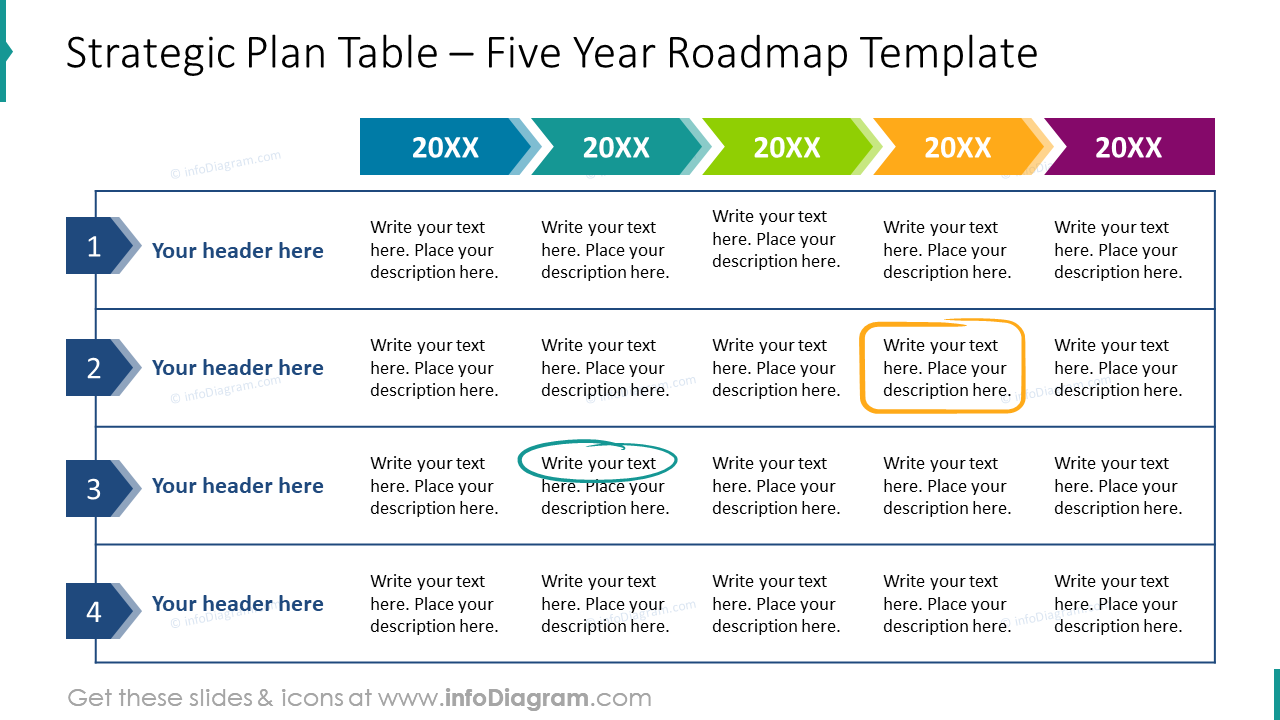 Strategic Plan Table – Five Year Roadmap Template

| | | 20XX | 20XX | 20XX | 20XX | 20XX |
|---|---|---|---|---|---|---|
| 1 | Your header here | Write your text here. Place your description here. | Write your text here. Place your description here. | Write your text here. Place your description here. | Write your text here. Place your description here. | Write your text here. Place your description here. |
| 2 | Your header here | Write your text here. Place your description here. | Write your text here. Place your description here. | Write your text here. Place your description here. | Write your text here. Place your description here. | Write your text here. Place your description here. |
| 3 | Your header here | Write your text here. Place your description here. | Write your text here. Place your description here. | Write your text here. Place your description here. | Write your text here. Place your description here. | Write your text here. Place your description here. |
| 4 | Your header here | Write your text here. Place your description here. | Write your text here. Place your description here. | Write your text here. Place your description here. | Write your text here. Place your description here. | Write your text here. Place your description here. |

© infoDiagram.com

Get these slides & icons at www.infoDiagram.com